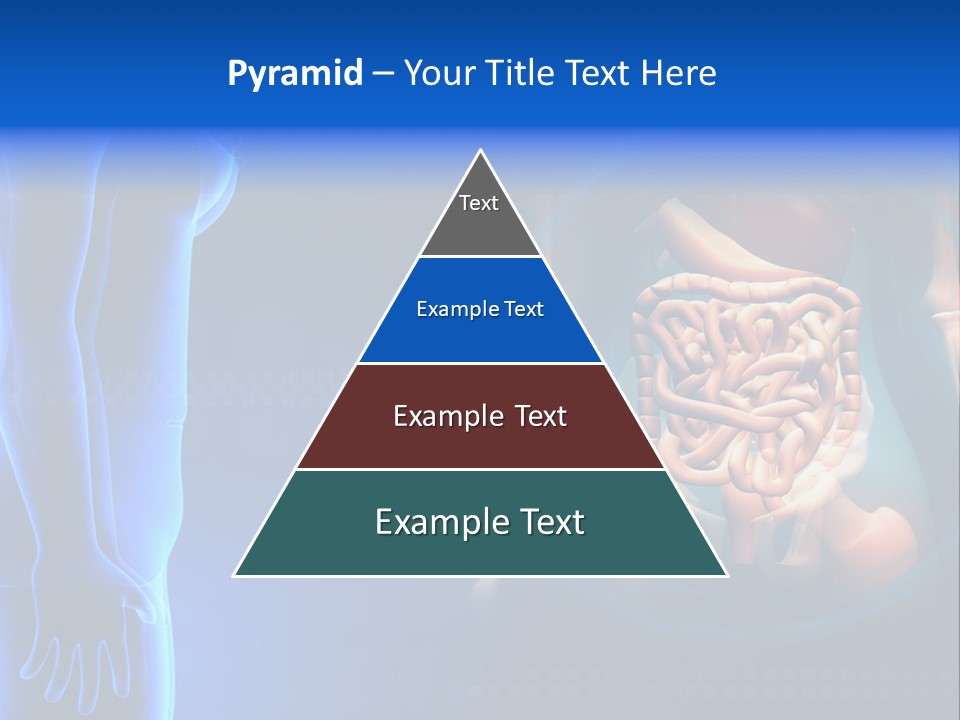 Pyramid – Your Title Text Here

Text

Example Text

Example Text

Example Text